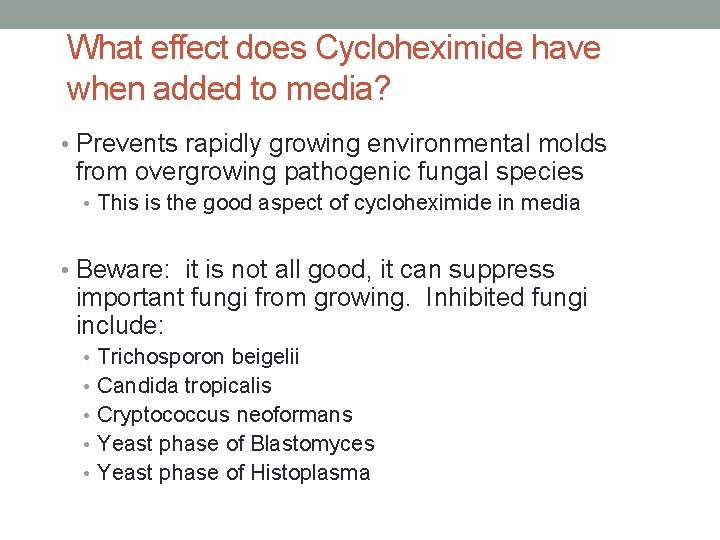 What effect does Cycloheximide have when added to media?

• Prevents rapidly growing environmental molds from overgrowing pathogenic fungal species
  • This is the good aspect of cycloheximide in media

• Beware: it is not all good, it can suppress important fungi from growing. Inhibited fungi include:
  • Trichosporon beigelii
  • Candida tropicalis
  • Cryptococcus neoformans
  • Yeast phase of Blastomyces
  • Yeast phase of Histoplasma